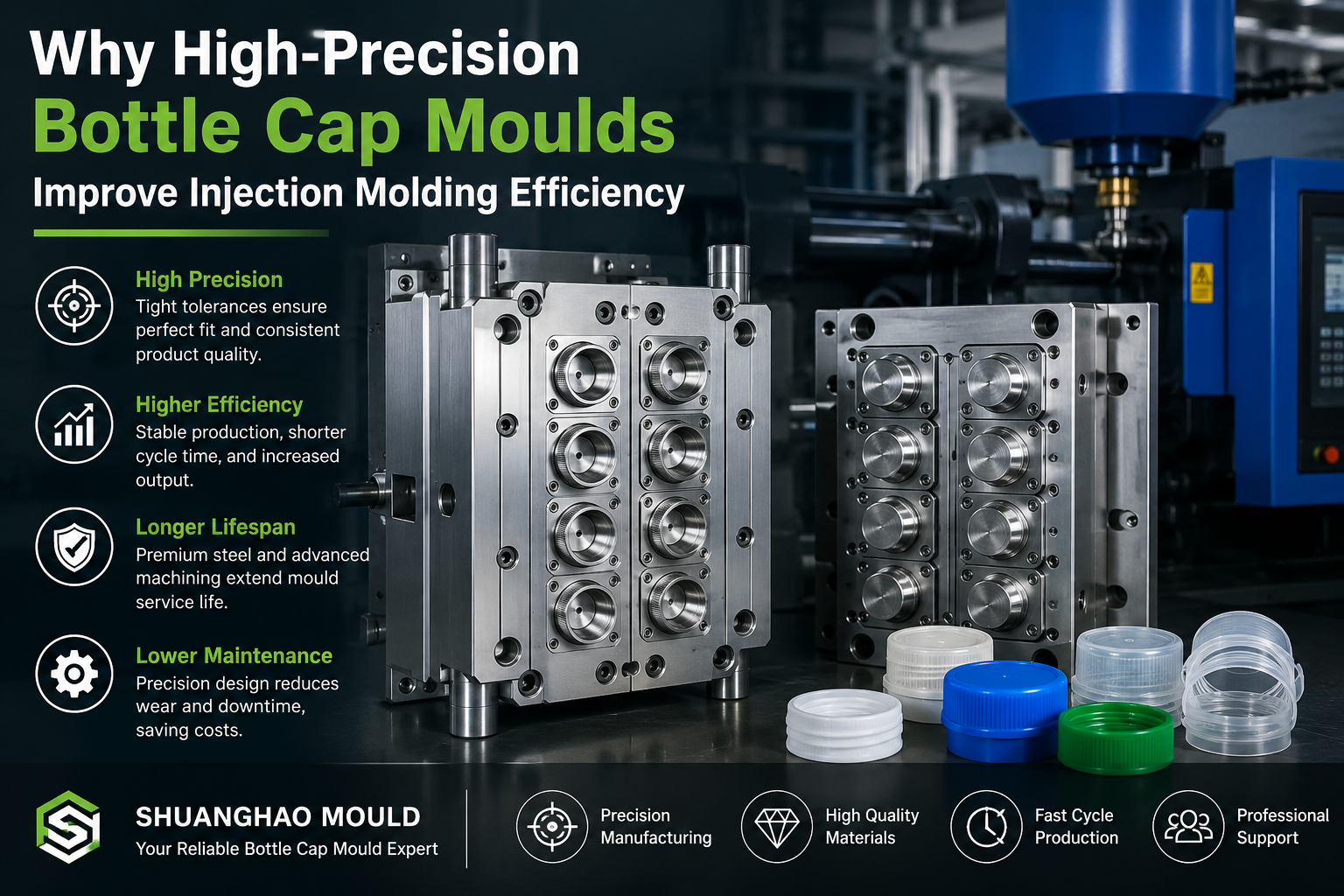 Why High-Precision
Bottle Cap Moulds
Improve Injection Molding Efficiency

High Precision
Tight tolerances ensure perfect fit and consistent product quality.

Higher Efficiency
Stable production, shorter cycle time, and increased output.

Longer Lifespan
Premium steel and advanced machining extend mould service life.

Lower Maintenance
Precision design reduces wear and downtime, saving costs.

SHUANGHAO MOULD
Your Reliable Bottle Cap Mould Expert

Precision Manufacturing

High Quality Materials

Fast Cycle Production

Professional Support